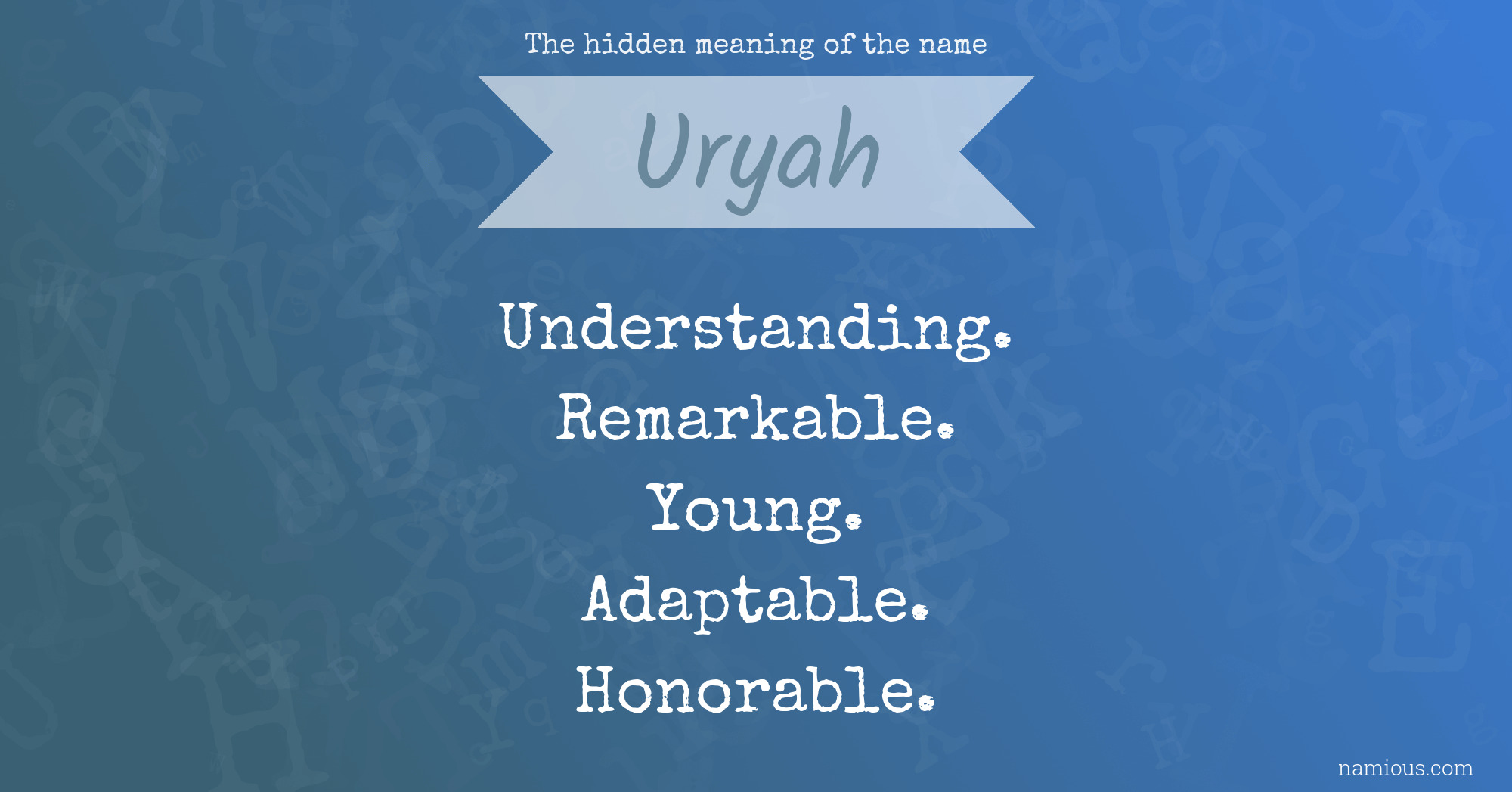 The hidden meaning of the name

Uryah

Understanding.
Remarkable.
Young.
Adaptable.
Honorable.

namious.com